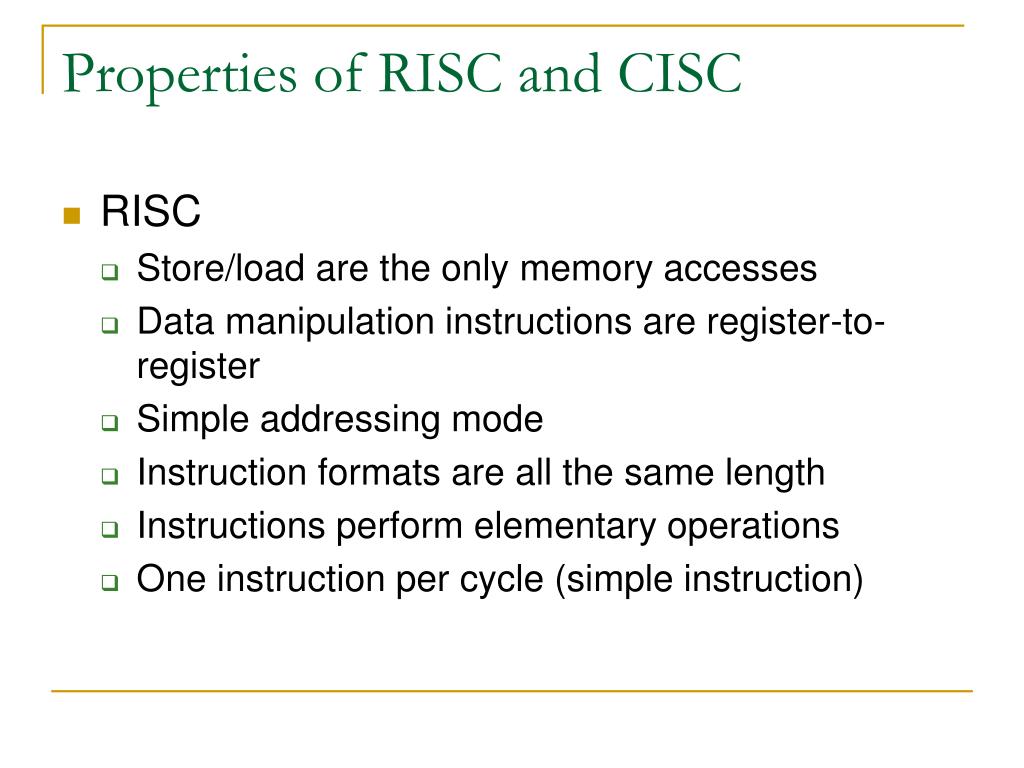 Properties of RISC and CISC

RISC
Store/load are the only memory accesses
Data manipulation instructions are register-to-register
Simple addressing mode
Instruction formats are all the same length
Instructions perform elementary operations
One instruction per cycle (simple instruction)